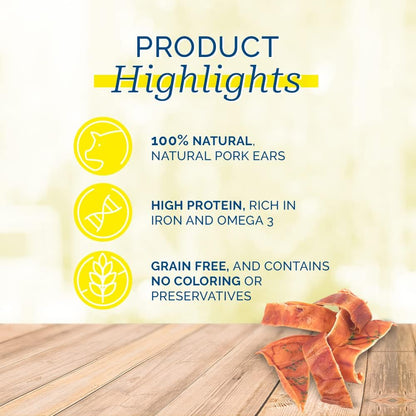 PRODUCT
Highlights

100% NATURAL, NATURAL PORK EARS

HIGH PROTEIN, RICH IN IRON AND OMEGA 3

GRAIN FREE, AND CONTAINS NO COLORING OR PRESERVATIVES